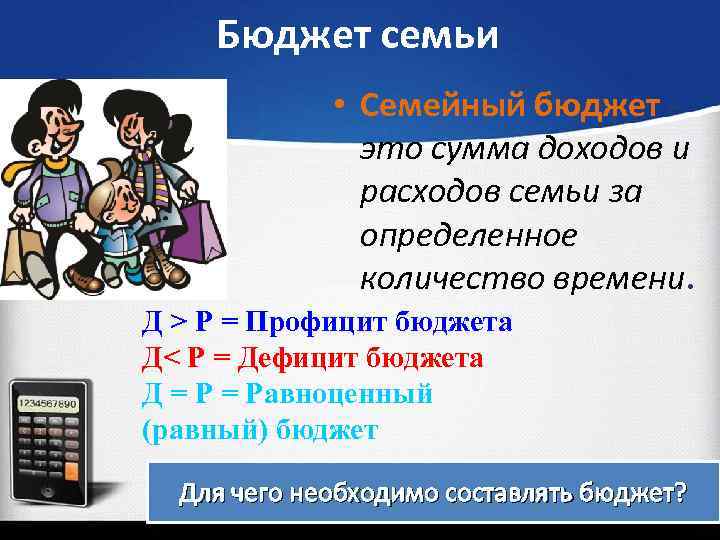 Бюджет семьи

• Семейный бюджет это сумма доходов и расходов семьи за определенное количество времени.

Д > Р = Профицит бюджета
Д< Р = Дефицит бюджета
Д = Р = Равноценный (равный) бюджет

1234567890

Для чего необходимо составлять бюджет?